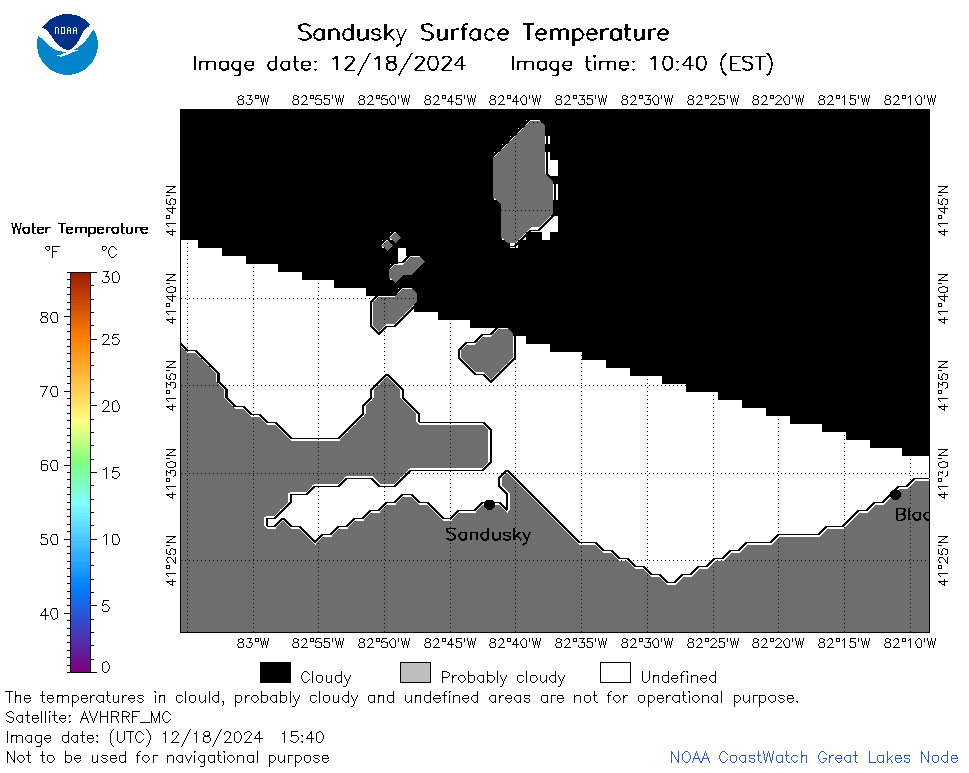 NOAA

Sandusky Surface Temperature

Image date: 12/18/2024   Image time: 10:40 (EST)

83°W 82°55'W 82°50'W 82°45'W 82°40'W 82°35'W 82°30'W 82°25'W 82°20'W 82°15'W 82°10'W

41°45'N 41°40'N 41°35'N 41°30'N 41°25'N

41°45'N 41°40'N 41°35'N 41°30'N 41°25'N

Water Temperature

°F °C

80 70 60 50 40

30 25 20 15 10 5 0

Sandusky

Blac

83°W 82°55'W 82°50'W 82°45'W 82°40'W 82°35'W 82°30'W 82°25'W 82°20'W 82°15'W 82°10'W

Cloudy   Probably cloudy   Undefined

The temperatures in cloud, probably cloudy and undefined areas are not for operational purpose.
Satellite: AVHRRF_MC
Image date: (UTC) 12/18/2024 15:40
Not to be used for navigational purpose

NOAA CoastWatch Great Lakes Node